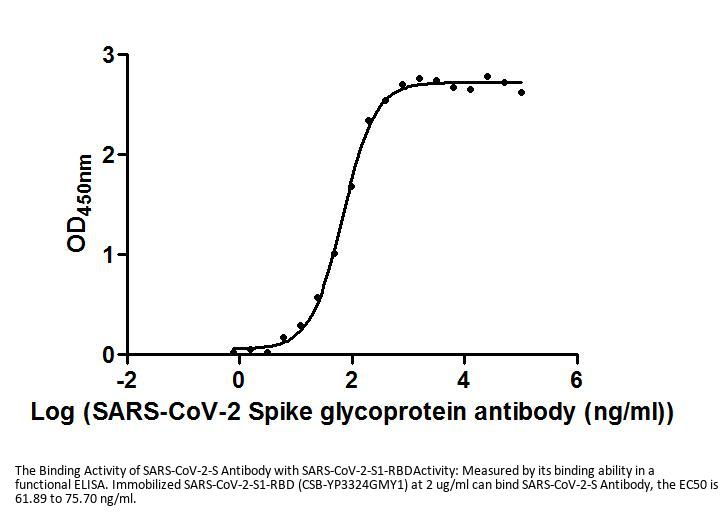 3
2
1
0
$OD_{450nm}$
-2
0
2
4
6
Log (SARS-CoV-2 Spike glycoprotein antibody (ng/ml))

The Binding Activity of SARS-CoV-2-S Antibody with SARS-CoV-2-S1-RBDActivity: Measured by its binding ability in a functional ELISA. Immobilized SARS-CoV-2-S1-RBD (CSB-YP3324GMY1) at 2 ug/ml can bind SARS-CoV-2-S Antibody, the EC50 is 61.89 to 75.70 ng/ml.